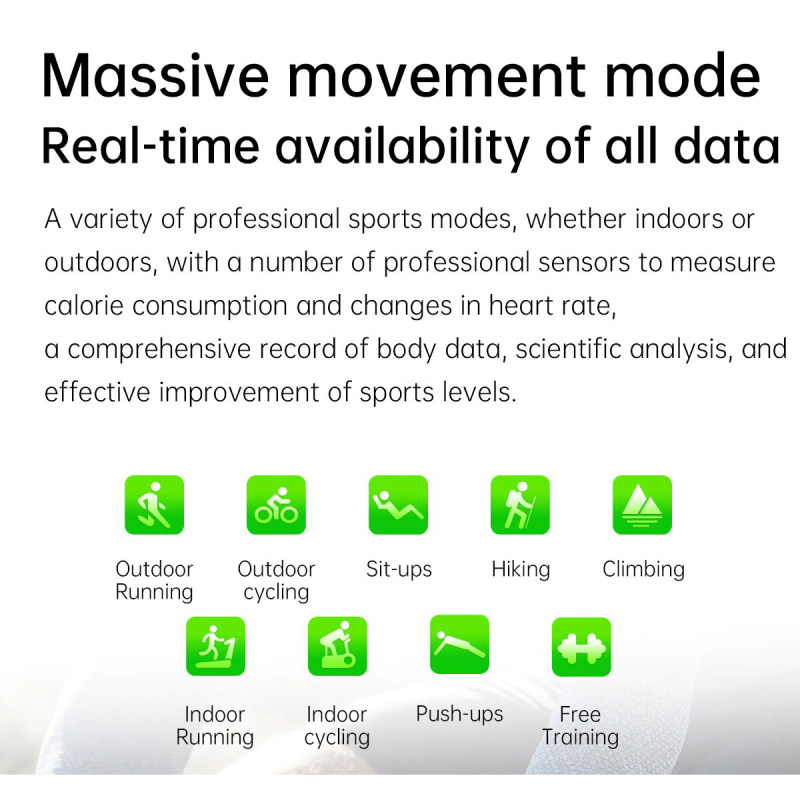 Massive movement mode
Real-time availability of all data

A variety of professional sports modes, whether indoors or outdoors, with a number of professional sensors to measure calorie consumption and changes in heart rate,
a comprehensive record of body data, scientific analysis, and effective improvement of sports levels.

Outdoor Running
Outdoor cycling
Sit-ups
Hiking
Climbing
Indoor Running
Indoor cycling
Push-ups
Free Training